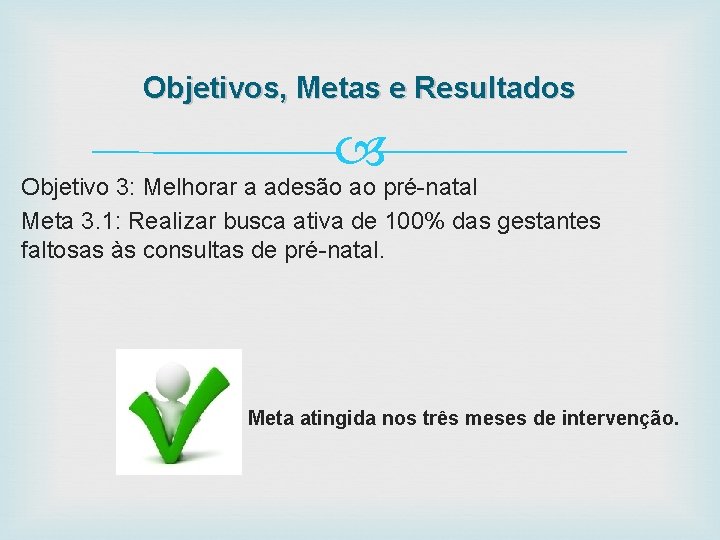 Objetivos, Metas e Resultados

Objetivo 3: Melhorar a adesão ao pré-natal

Meta 3.1: Realizar busca ativa de 100% das gestantes faltosas às consultas de pré-natal.

Meta atingida nos três meses de intervenção.